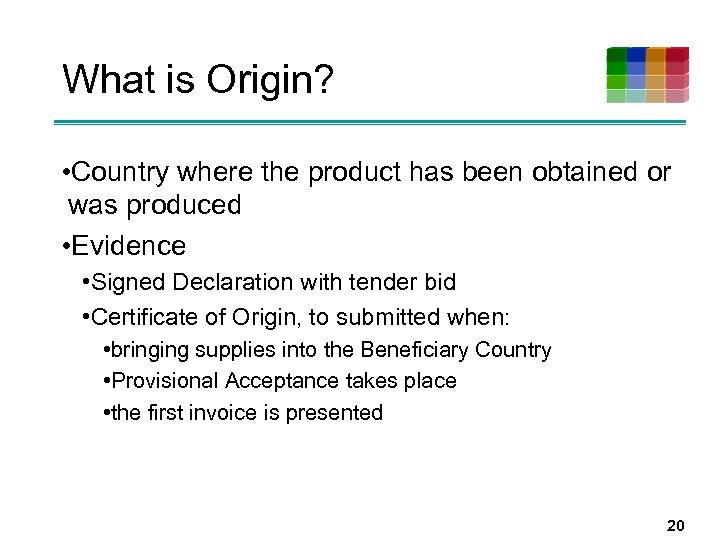 What is Origin?

•Country where the product has been obtained or was produced

•Evidence

•Signed Declaration with tender bid

•Certificate of Origin, to submitted when:

•bringing supplies into the Beneficiary Country

•Provisional Acceptance takes place

•the first invoice is presented

20